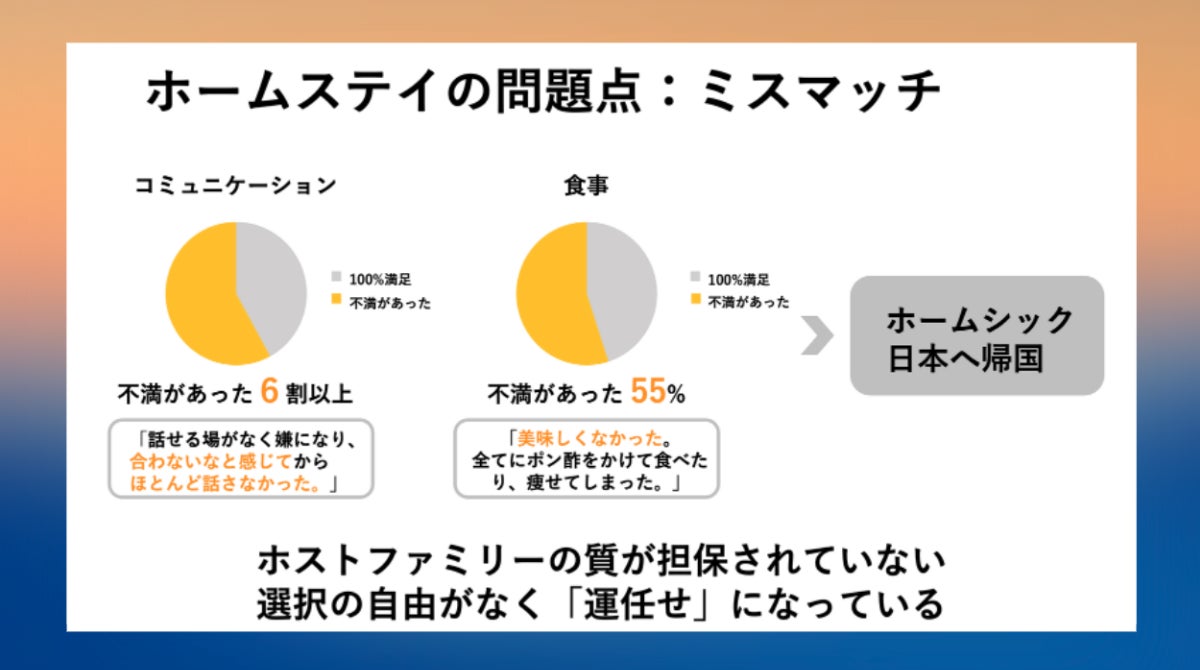 ホームステイの問題点：ミスマッチ

コミュニケーション

100%満足
不満があった

不満があった 6 割以上

「話せる場がなく嫌になり、合わないなと感じてからほとんど話さなかった。」

食事

100%満足
不満があった

不満があった 55%

「美味しくなかった。全てにポン酢をかけて食べたり、痩せてしまった。」

ホームシック
日本へ帰国

ホストファミリーの質が担保されていない
選択の自由がなく「運任せ」になっている